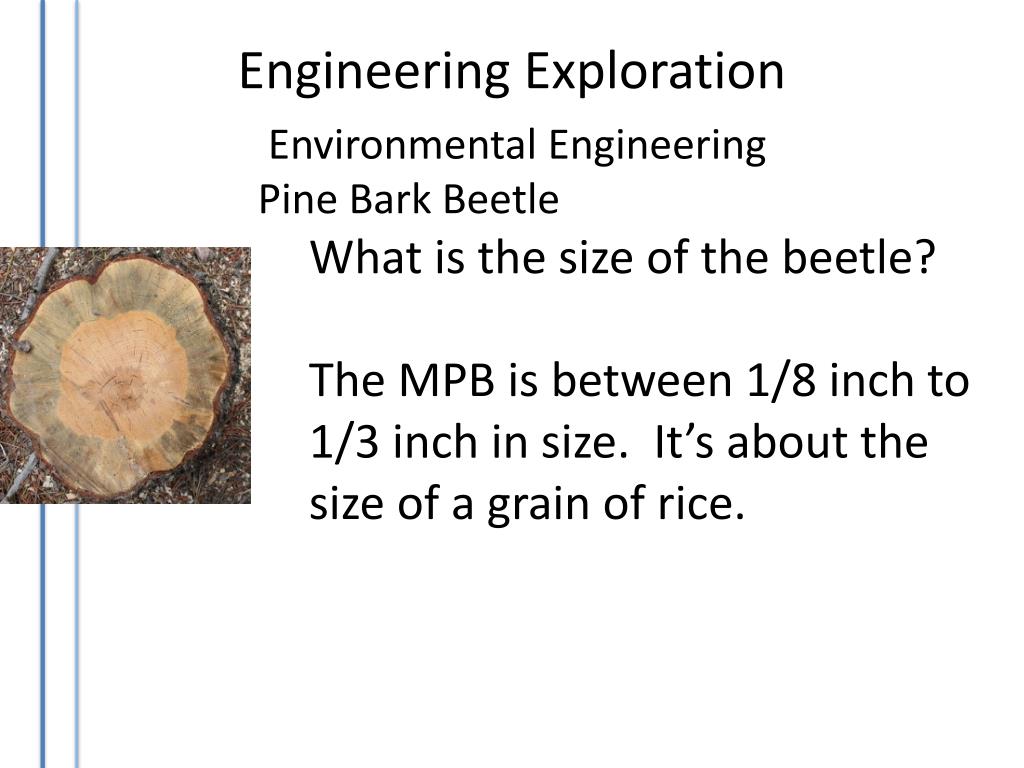 Engineering Exploration

Environmental Engineering

Pine Bark Beetle

What is the size of the beetle?

The MPB is between 1/8 inch to 1/3 inch in size. It’s about the size of a grain of rice.